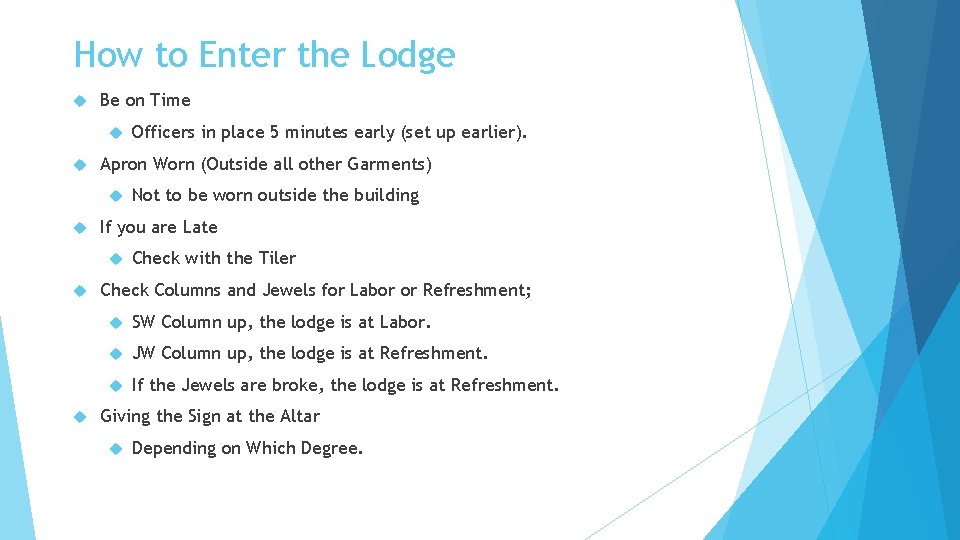 How to Enter the Lodge

Be on Time

Officers in place 5 minutes early (set up earlier).

Apron Worn (Outside all other Garments)

Not to be worn outside the building

If you are Late

Check with the Tiler

Check Columns and Jewels for Labor or Refreshment;

SW Column up, the lodge is at Labor.

JW Column up, the lodge is at Refreshment.

If the Jewels are broke, the lodge is at Refreshment.

Giving the Sign at the Altar

Depending on Which Degree.